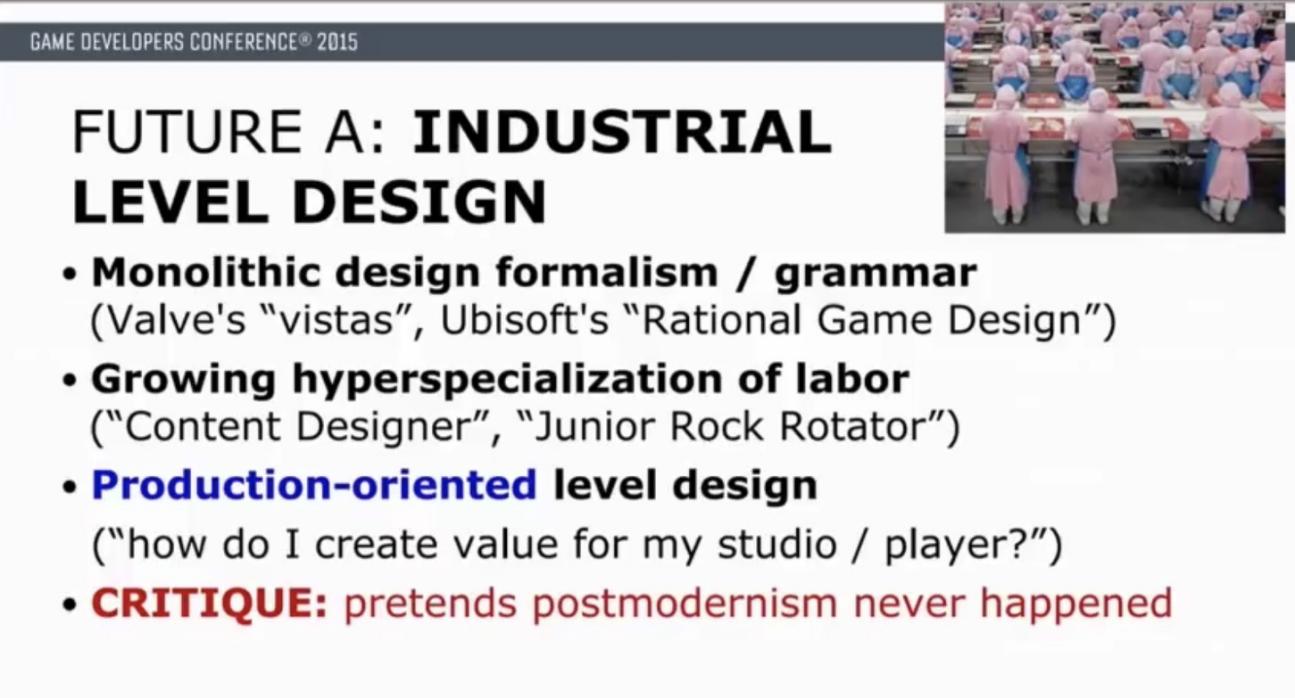 GAME DEVELOPERS CONFERENCE® 2015

FUTURE A: INDUSTRIAL LEVEL DESIGN

• Monolithic design formalism / grammar (Valve's "vistas", Ubisoft's "Rational Game Design")

• Growing hyperspecialization of labor ("Content Designer", "Junior Rock Rotator")

• Production-oriented level design ("how do I create value for my studio / player?")

• CRITIQUE: pretends postmodernism never happened